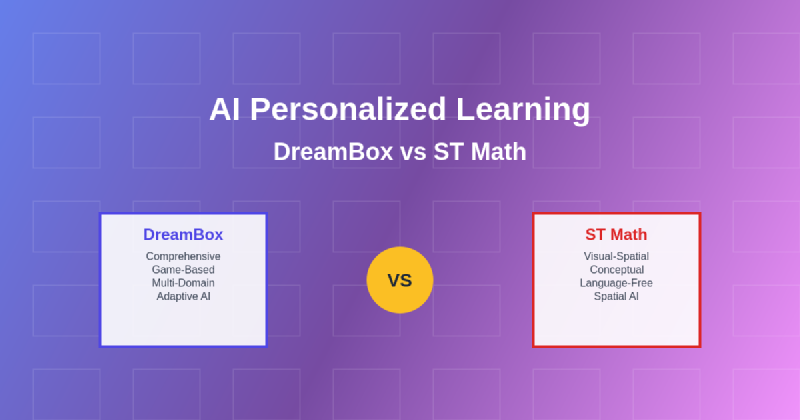 AI Personalized Learning

DreamBox vs ST Math

DreamBox

Comprehensive
Game-Based
Multi-Domain
Adaptive AI

VS

ST Math

Visual-Spatial
Conceptual
Language-Free
Spatial AI